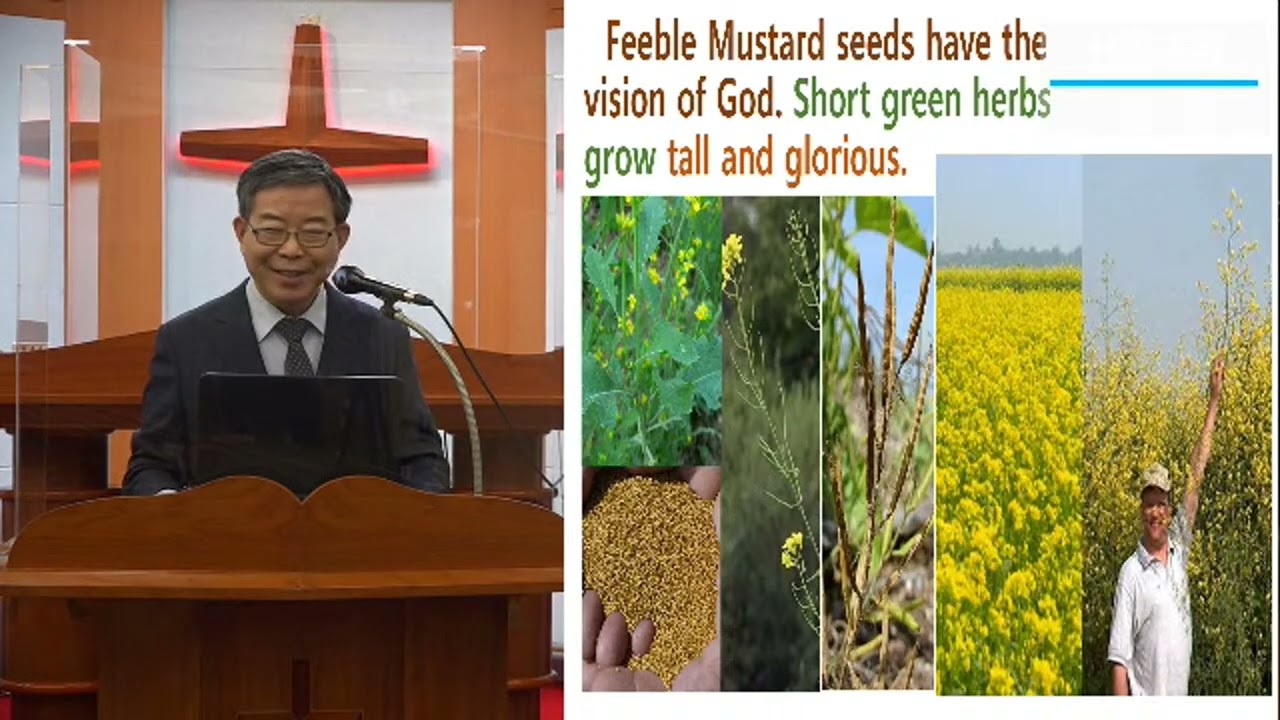 Feeble Mustard seeds have the vision of God. Short green herbs grow tall and glorious.